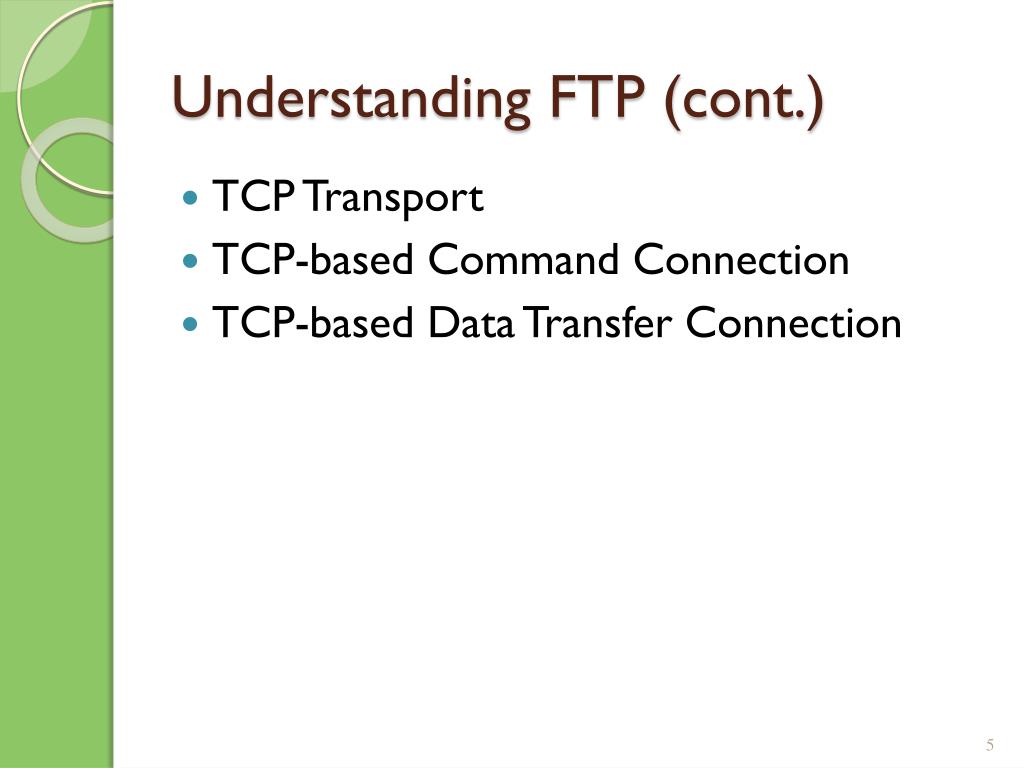 Understanding FTP (cont.)

- TCP Transport
- TCP-based Command Connection
- TCP-based Data Transfer Connection

5